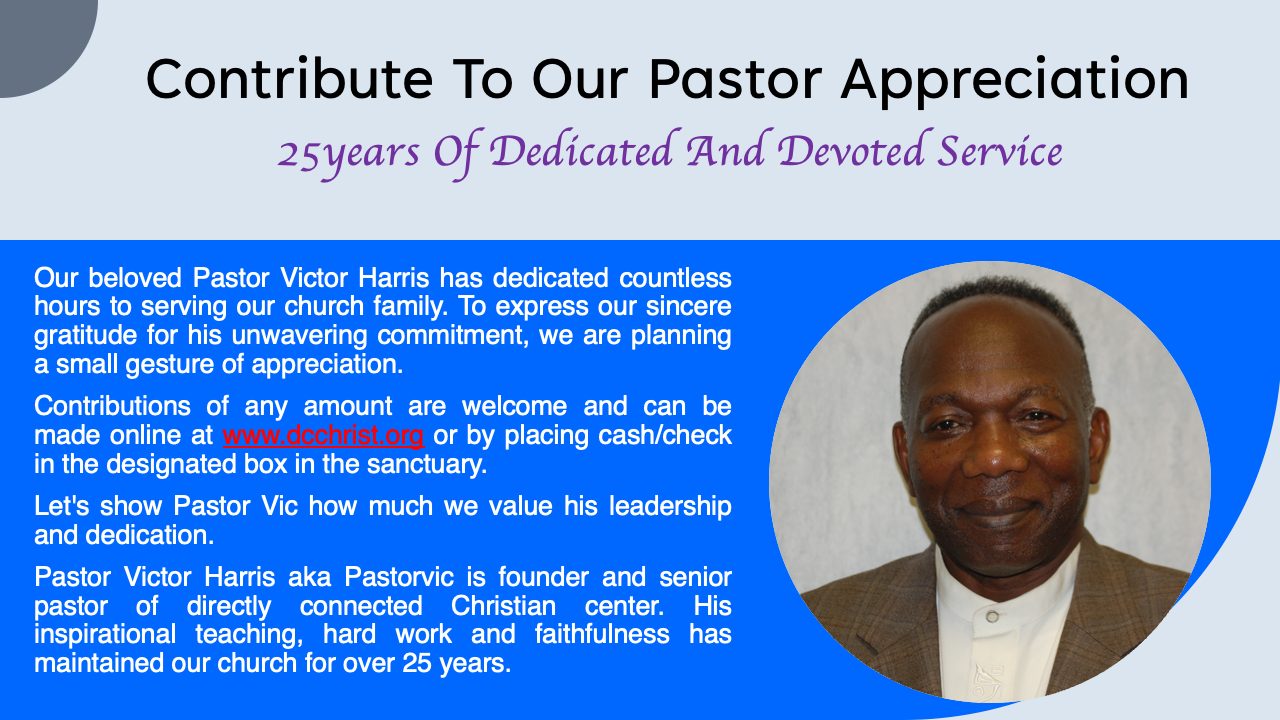 Contribute To Our Pastor Appreciation

25years Of Dedicated And Devoted Service

Our beloved Pastor Victor Harris has dedicated countless hours to serving our church family. To express our sincere gratitude for his unwavering commitment, we are planning a small gesture of appreciation.

Contributions of any amount are welcome and can be made online at www.dcchrist.org or by placing cash/check in the designated box in the sanctuary.

Let's show Pastor Vic how much we value his leadership and dedication.

Pastor Victor Harris aka Pastorvic is founder and senior pastor of directly connected Christian center. His inspirational teaching, hard work and faithfulness has maintained our church for over 25 years.